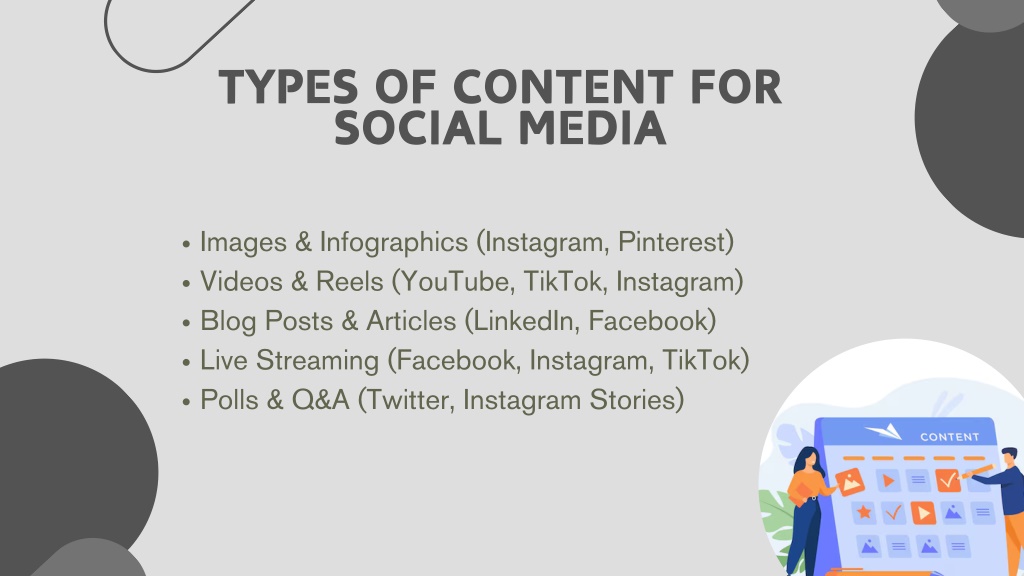 TYPES OF CONTENT FOR SOCIAL MEDIA

• Images & Infographics (Instagram, Pinterest)
• Videos & Reels (YouTube, TikTok, Instagram)
• Blog Posts & Articles (LinkedIn, Facebook)
• Live Streaming (Facebook, Instagram, TikTok)
• Polls & Q&A (Twitter, Instagram Stories)

CONTENT